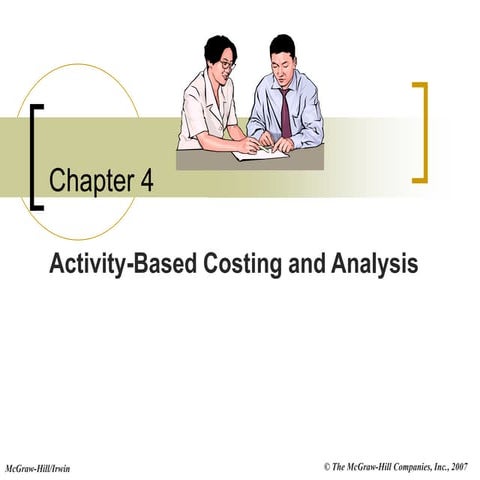 Chapter 4

Activity-Based Costing and Analysis

McGraw-Hill/Irwin

© The McGraw-Hill Companies, Inc., 2007